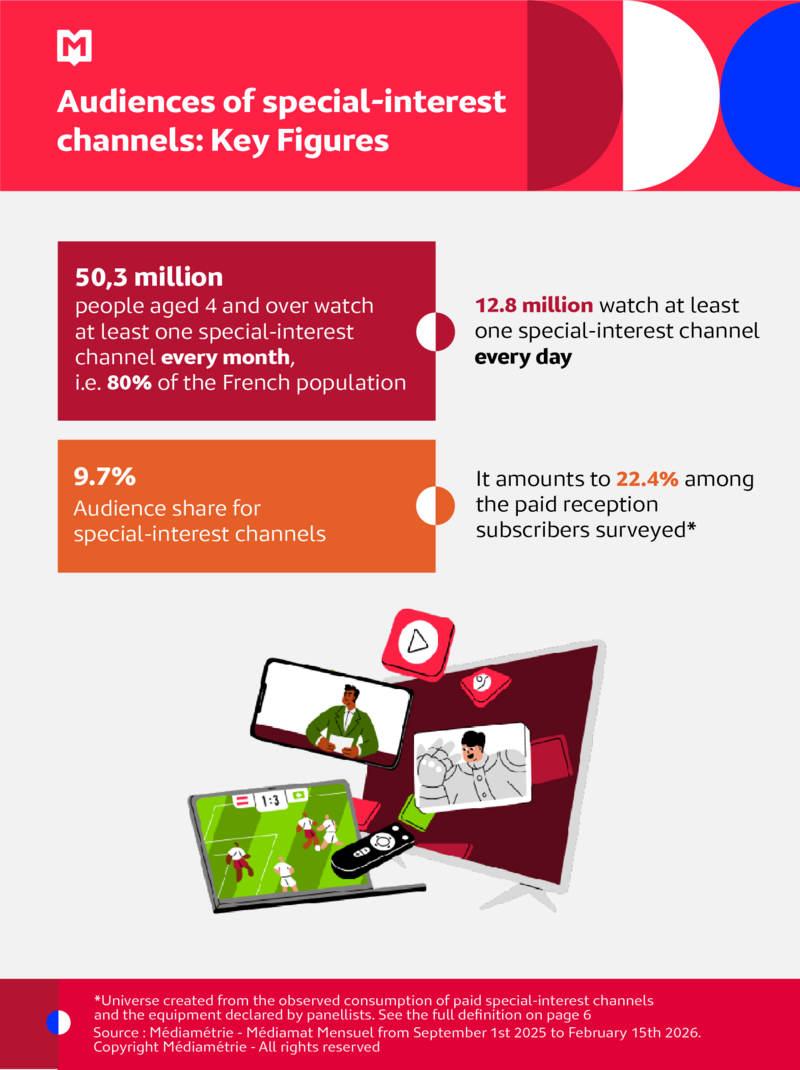 Audiences of special-interest channels: Key Figures

50,3 million
people aged 4 and over watch at least one special-interest channel every month, i.e. 80% of the French population

12.8 million watch at least one special-interest channel every day

9.7%
Audience share for special-interest channels

It amounts to 22.4% among the paid reception subscribers surveyed*

1:3

*Universe created from the observed consumption of paid special-interest channels and the equipment declared by panellists. See the full definition on page 6
Source : Médiamétrie - Médiamat Mensuel from September 1st 2025 to February 15th 2026.
Copyright Médiamétrie - All rights reserved